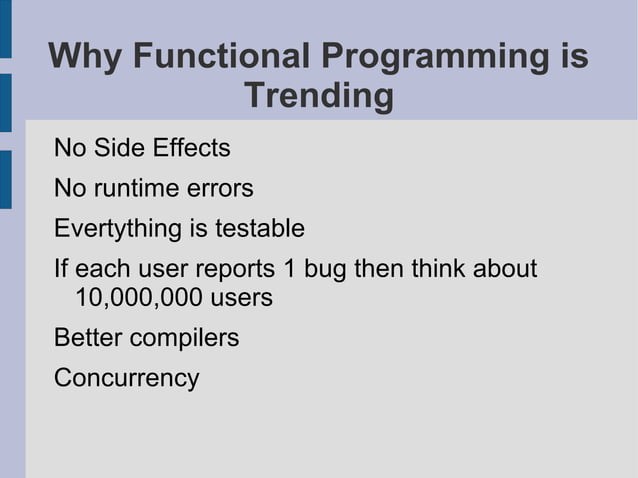 Why Functional Programming is Trending

No Side Effects

No runtime errors

Evertything is testable

If each user reports 1 bug then think about 10,000,000 users

Better compilers

Concurrency